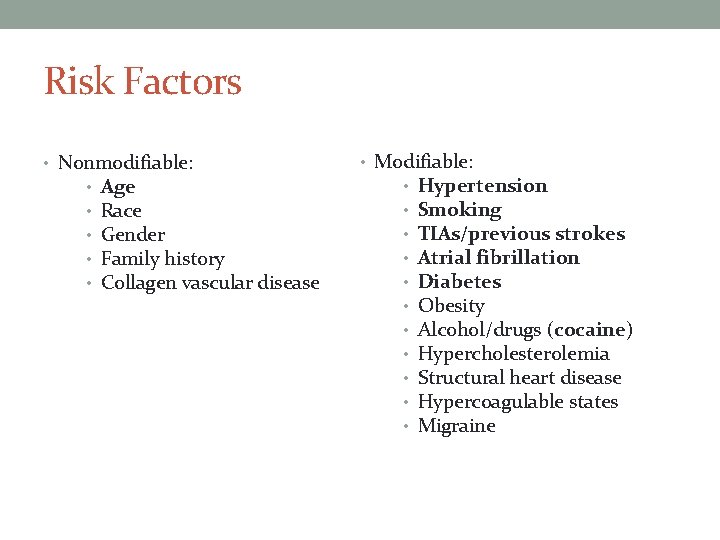 Risk Factors

• Nonmodifiable:
  • Age
  • Race
  • Gender
  • Family history
  • Collagen vascular disease

• Modifiable:
  • Hypertension
  • Smoking
  • TIAs/previous strokes
  • Atrial fibrillation
  • Diabetes
  • Obesity
  • Alcohol/drugs (cocaine)
  • Hypercholesterolemia
  • Structural heart disease
  • Hypercoagulable states
  • Migraine